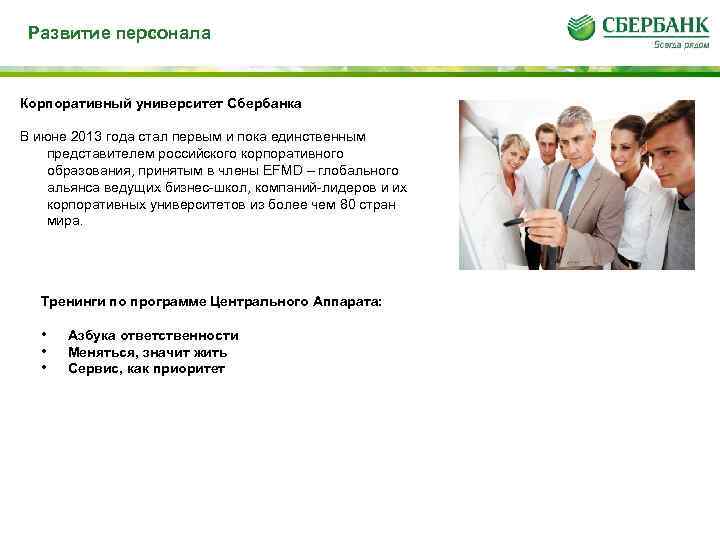 Развитие персонала

СБЕРБАНК
Всегда рядом

Корпоративный университет Сбербанка

В июне 2013 года стал первым и пока единственным представителем российского корпоративного образования, принятым в члены EFMD – глобального альянса ведущих бизнес-школ, компаний-лидеров и их корпоративных университетов из более чем 80 стран мира.

Тренинги по программе Центрального Аппарата:

• Азбука ответственности
• Меняться, значит жить
• Сервис, как приоритет